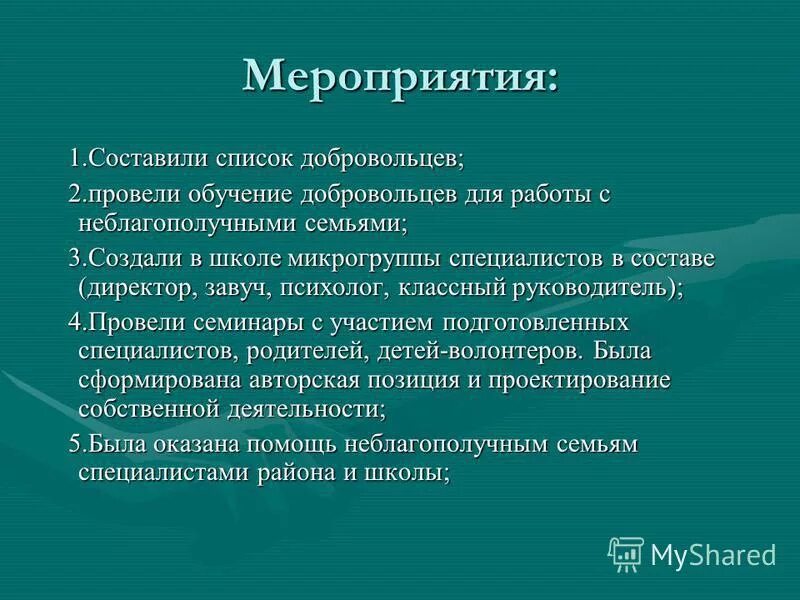 Мероприятия:

1.Составили список добровольцев;

2.провели обучение добровольцев для работы с неблагополучными семьями;

3.Создали в школе микрогруппы специалистов в составе (директор, завуч, психолог, классный руководитель);

4.Провели семинары с участием подготовленных специалистов, родителей, детей-волонтеров. Была сформирована авторская позиция и проектирование собственной деятельности;

5.Была оказана помощь неблагополучным семьям специалистами района и школы;

MyShared